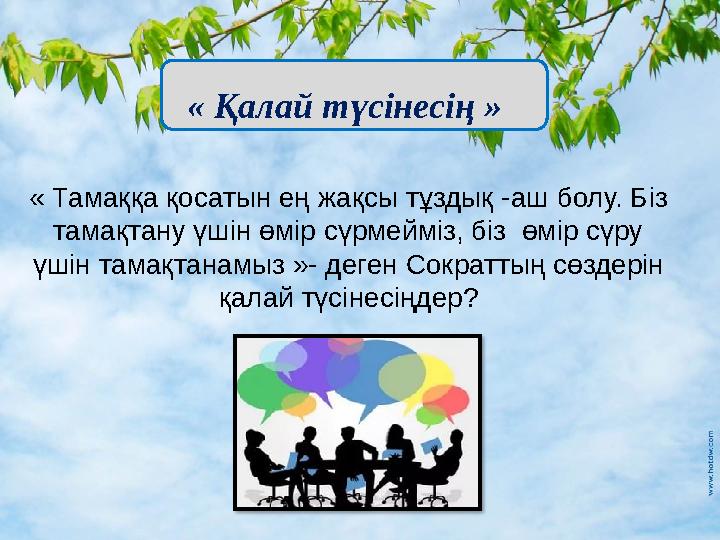 « Қалай түсінесің »

« Тамаққа қосатын ең жақсы тұздық -аш болу. Біз тамақтану үшін өмір сүрмейміз, біз өмір сүру үшін тамақтанамыз »- деген Сократтың сөздерін қалай түсінесіңдер?

www.hotdw.com